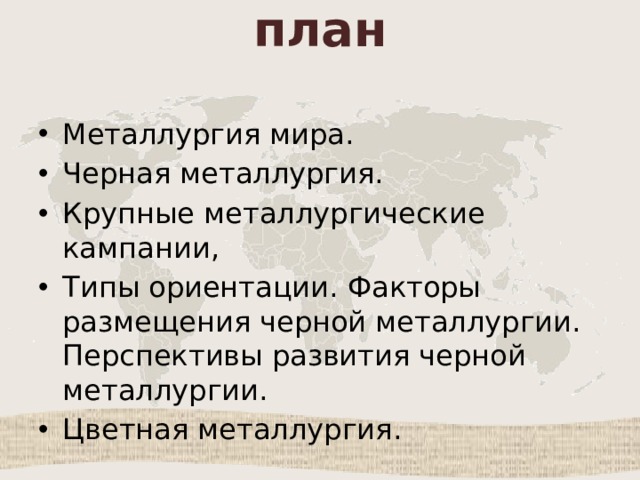 план

• Металлургия мира.
• Черная металлургия.
• Крупные металлургические кампании,
• Типы ориентации. Факторы размещения черной металлургии. Перспективы развития черной металлургии.
• Цветная металлургия.